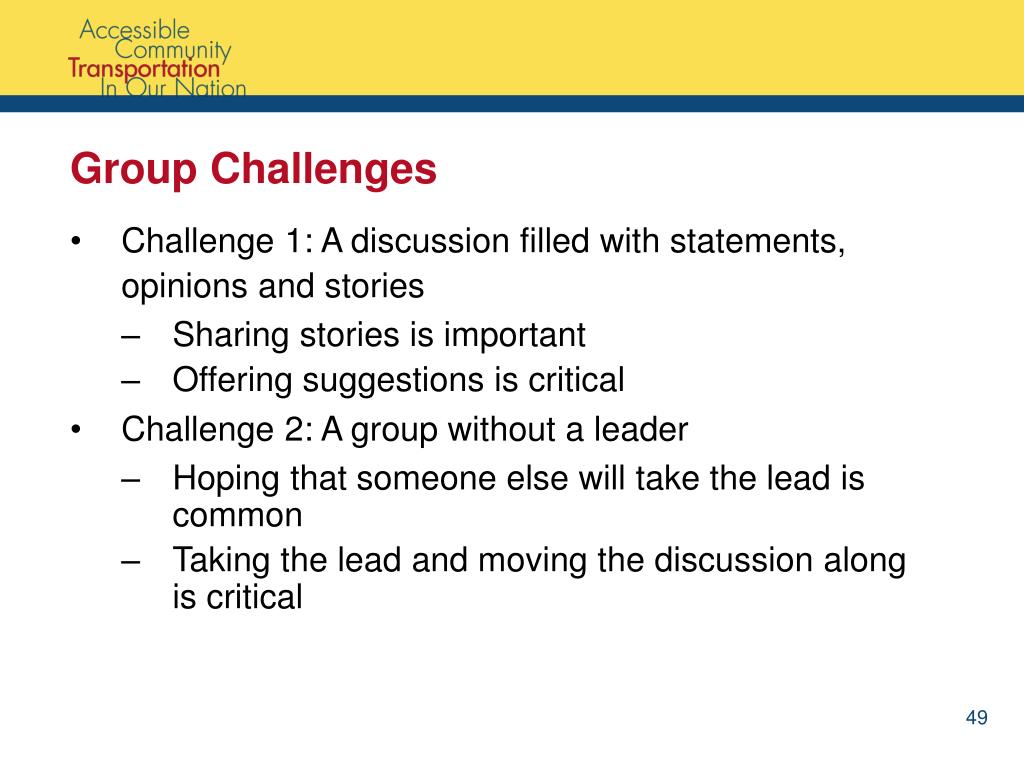 Accessible
Community
Transportation
In Our Nation

Group Challenges

• Challenge 1: A discussion filled with statements, opinions and stories
– Sharing stories is important
– Offering suggestions is critical
• Challenge 2: A group without a leader
– Hoping that someone else will take the lead is common
– Taking the lead and moving the discussion along is critical

49